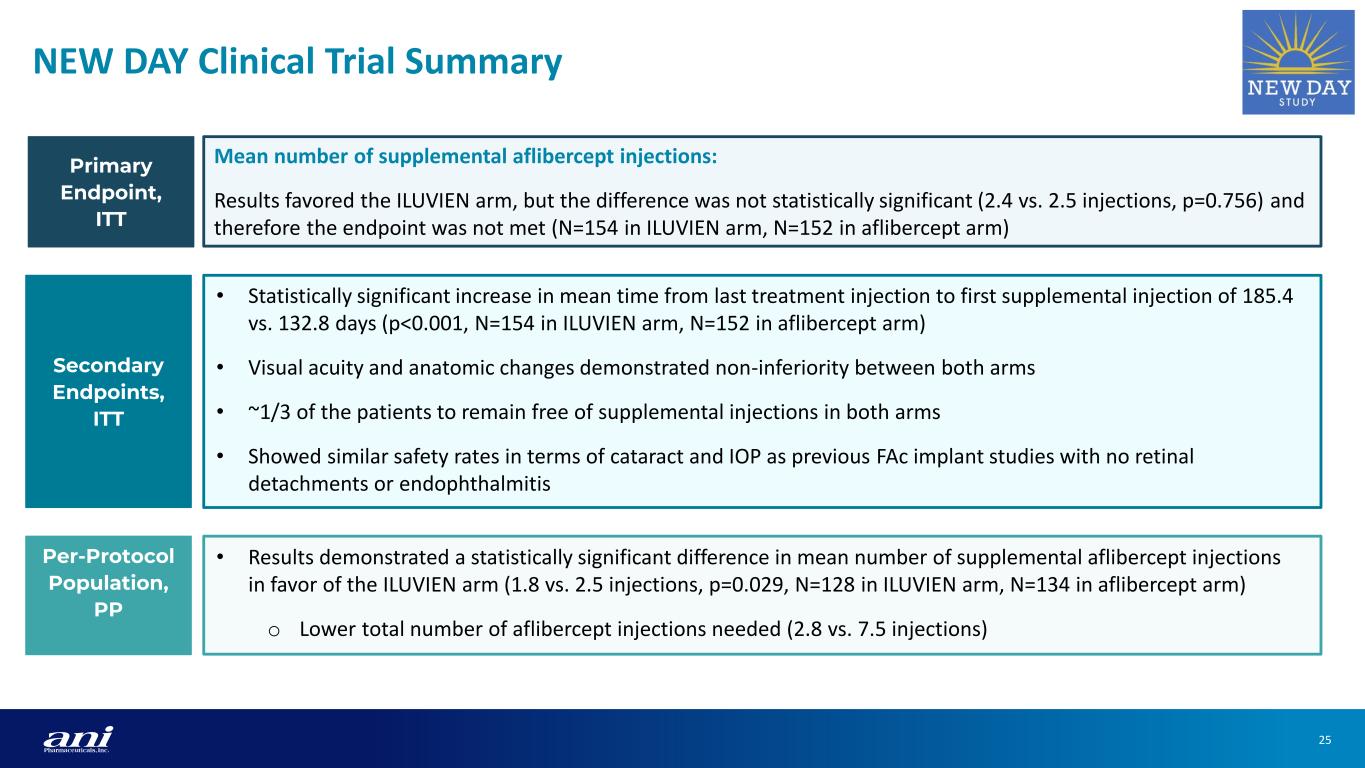 NEW DAY Clinical Trial Summary

NEW DAY STUDY

Primary Endpoint, ITT

Mean number of supplemental aflibercept injections:

Results favored the ILUVIEN arm, but the difference was not statistically significant (2.4 vs. 2.5 injections, p=0.756) and therefore the endpoint was not met (N=154 in ILUVIEN arm, N=152 in aflibercept arm)

Secondary Endpoints, ITT

• Statistically significant increase in mean time from last treatment injection to first supplemental injection of 185.4 vs. 132.8 days (p<0.001, N=154 in ILUVIEN arm, N=152 in aflibercept arm)
• Visual acuity and anatomic changes demonstrated non-inferiority between both arms
• ~1/3 of the patients to remain free of supplemental injections in both arms
• Showed similar safety rates in terms of cataract and IOP as previous FAc implant studies with no retinal detachments or endophthalmitis

Per-Protocol Population, PP

• Results demonstrated a statistically significant difference in mean number of supplemental aflibercept injections in favor of the ILUVIEN arm (1.8 vs. 2.5 injections, p=0.029, N=128 in ILUVIEN arm, N=134 in aflibercept arm)
o Lower total number of aflibercept injections needed (2.8 vs. 7.5 injections)

ani Pharmaceuticals, Inc.

25